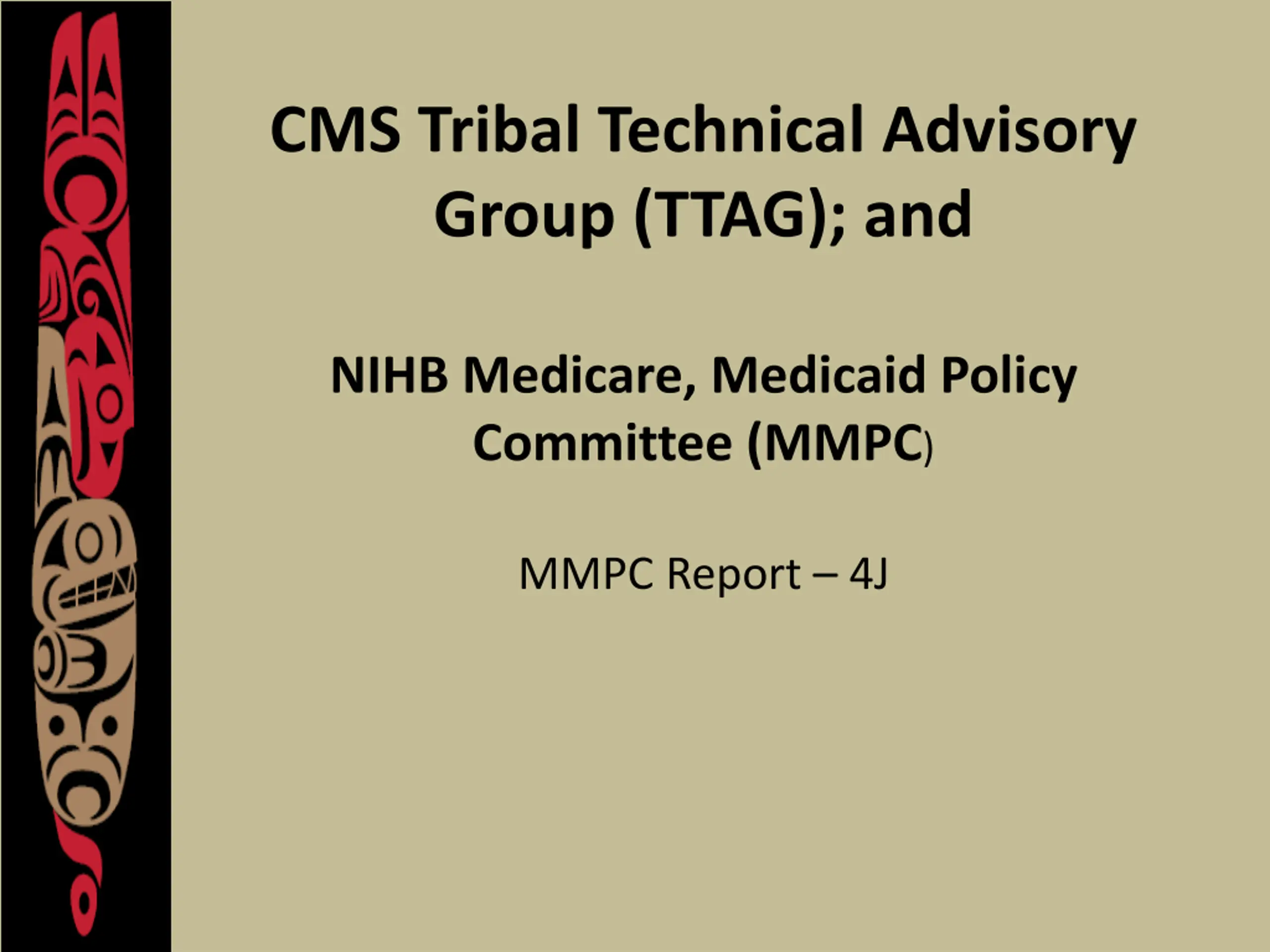 CMS Tribal Technical Advisory Group (TTAG); and

NIHB Medicare, Medicaid Policy Committee (MMPC)

MMPC Report – 4J